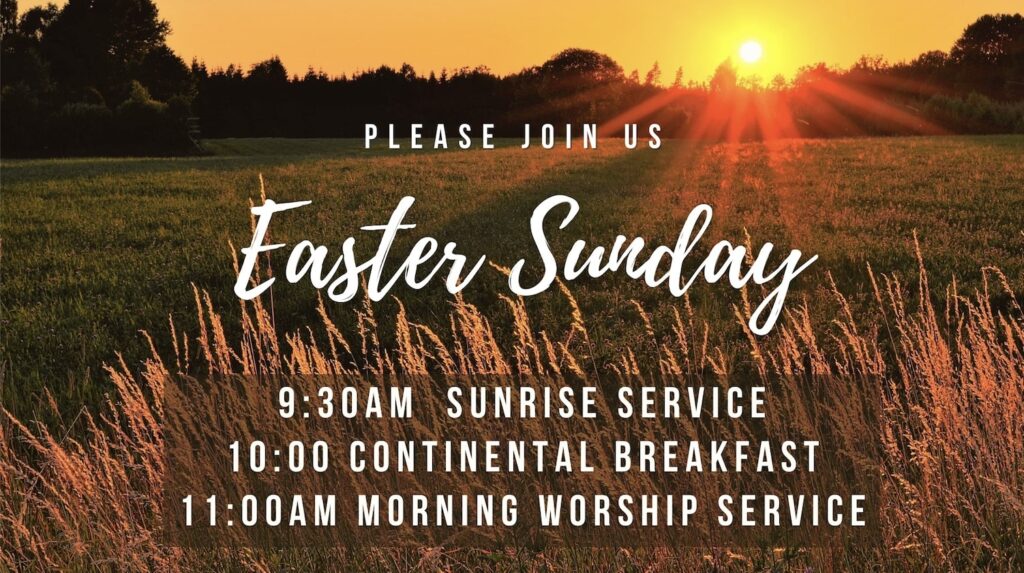 PLEASE JOIN US

Easter Sunday

9:30AM SUNRISE SERVICE
10:00 CONTINENTAL BREAKFAST
11:00AM MORNING WORSHIP SERVICE